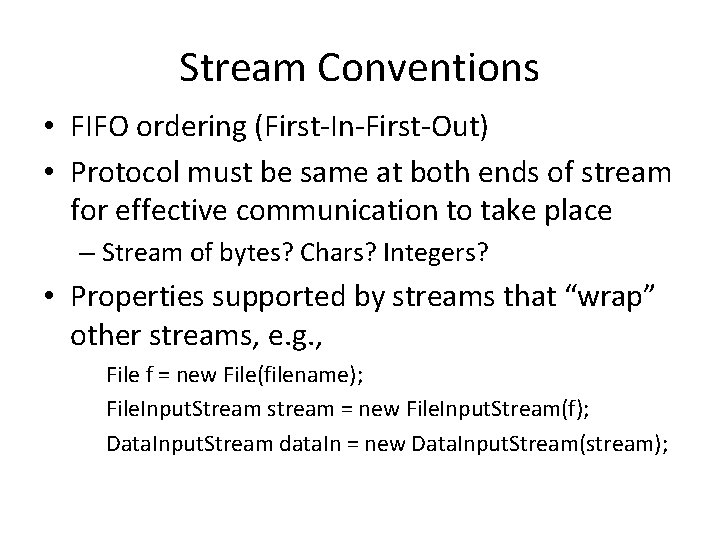 Stream Conventions

• FIFO ordering (First-In-First-Out)

• Protocol must be same at both ends of stream for effective communication to take place

– Stream of bytes? Chars? Integers?

• Properties supported by streams that “wrap” other streams, e.g.,

File f = new File(filename);

FileInputStream stream = new FileInputStream(f);

DataInputStream dataIn = new DataInputStream(stream);